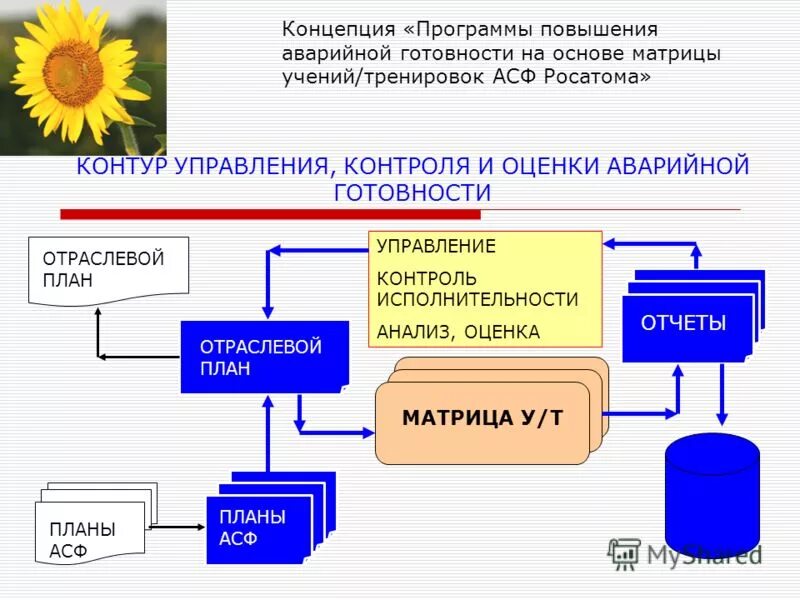 Концепция «Программы повышения аварийной готовности на основе матрицы учений/тренировок АСФ Росатома»

КОНТУР УПРАВЛЕНИЯ, КОНТРОЛЯ И ОЦЕНКИ АВАРИЙНОЙ ГОТОВНОСТИ

ОТРАСЛЕВОЙ ПЛАН

УПРАВЛЕНИЕ
КОНТРОЛЬ ИСПОЛНИТЕЛЬНОСТИ
АНАЛИЗ, ОЦЕНКА

ОТЧЕТЫ

ОТРАСЛЕВОЙ ПЛАН

МАТРИЦА У/Т

ПЛАНЫ АСФ

ПЛАНЫ АСФ

MyShared